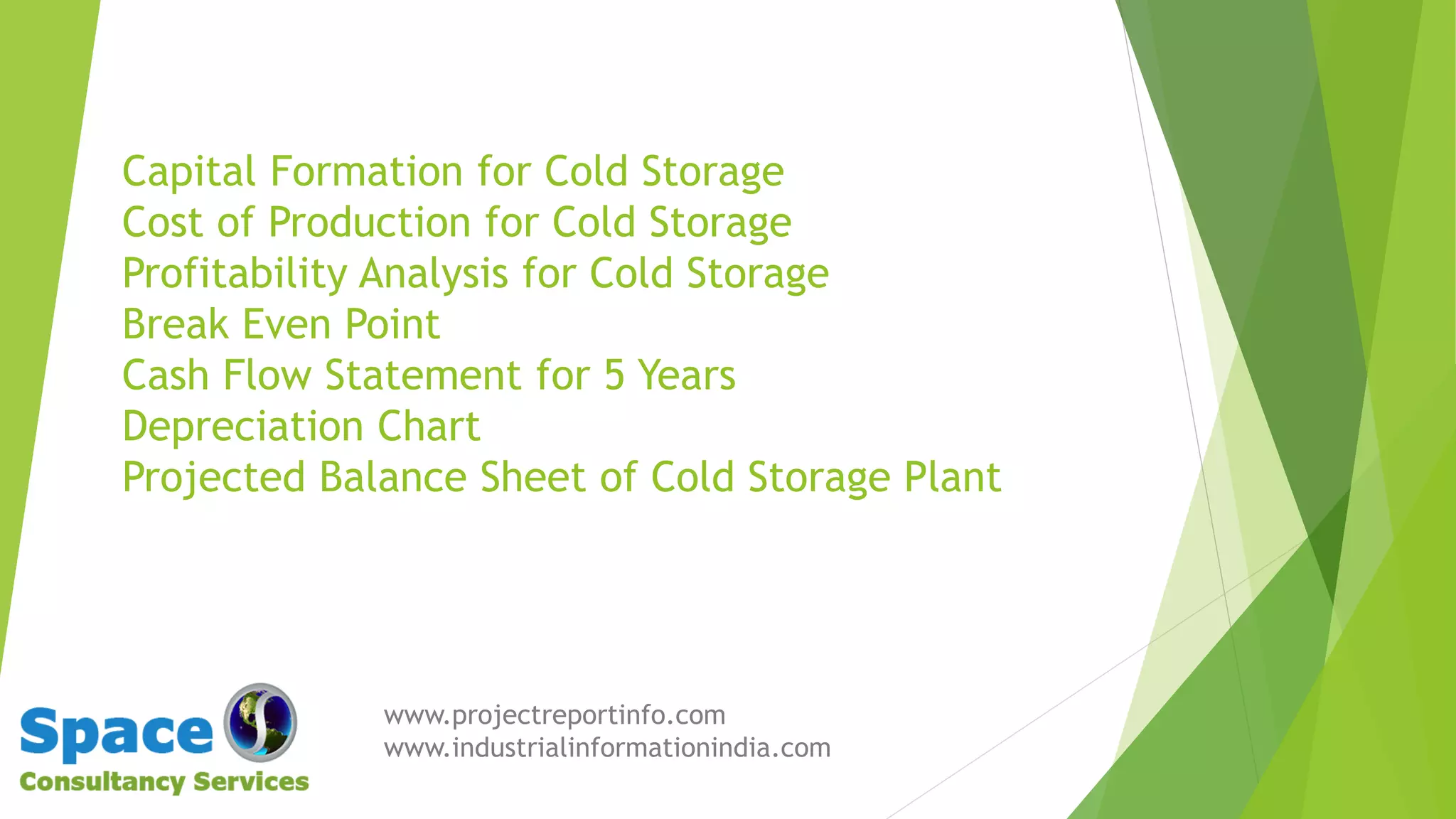 Capital Formation for Cold Storage
Cost of Production for Cold Storage
Profitability Analysis for Cold Storage
Break Even Point
Cash Flow Statement for 5 Years
Depreciation Chart
Projected Balance Sheet of Cold Storage Plant

Space
Consultancy Services

www.projectreportinfo.com
www.industrialinformationindia.com